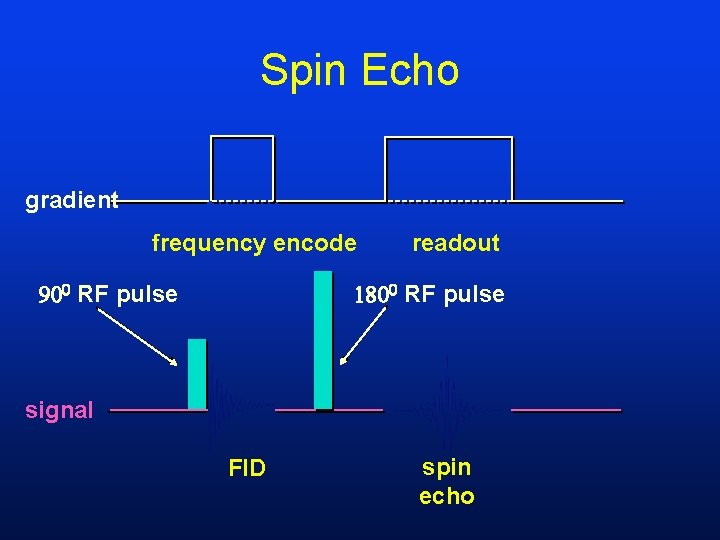 Spin Echo

gradient

frequency encode

readout

$90^0$ RF pulse

$180^0$ RF pulse

signal

FID

spin echo